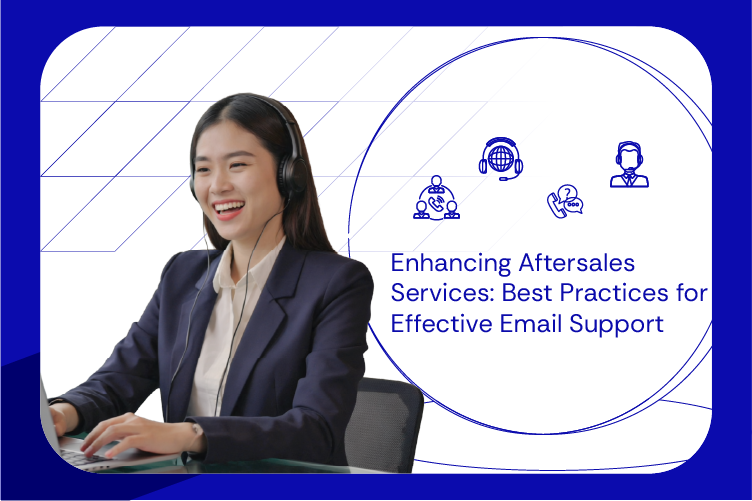 Enhancing Aftersales Services: Best Practices for Effective Email Support